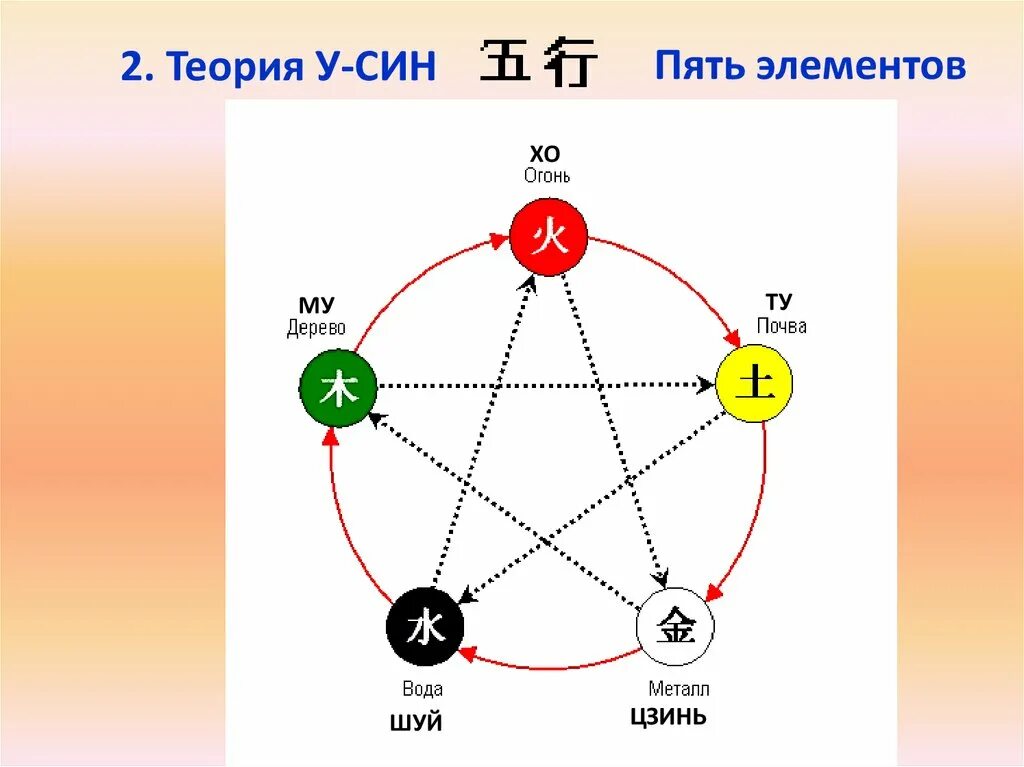 2. Теория У-СИН 五行 Пять элементов

ХО
Огонь
火

МУ
Дерево
木

ТУ
Почва
土

水
Вода
ШУЙ

金
Металл
ЦЗИНЬ